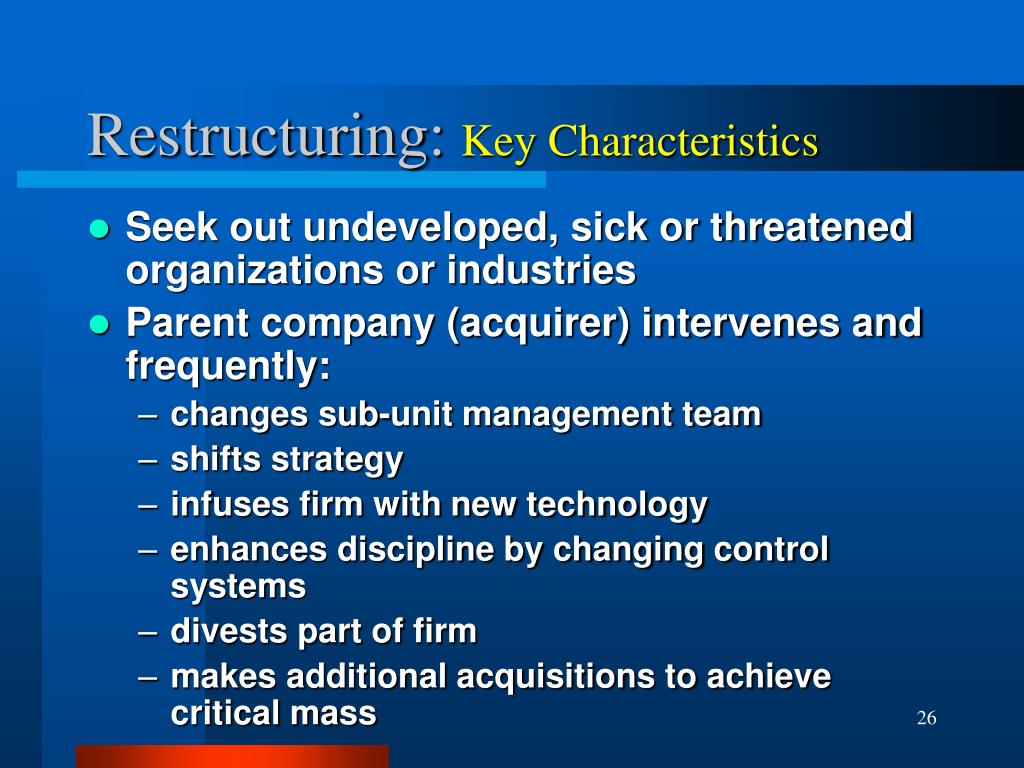 Restructuring: Key Characteristics

- Seek out undeveloped, sick or threatened organizations or industries
- Parent company (acquirer) intervenes and frequently:
  – changes sub-unit management team
  – shifts strategy
  – infuses firm with new technology
  – enhances discipline by changing control systems
  – divests part of firm
  – makes additional acquisitions to achieve critical mass

26